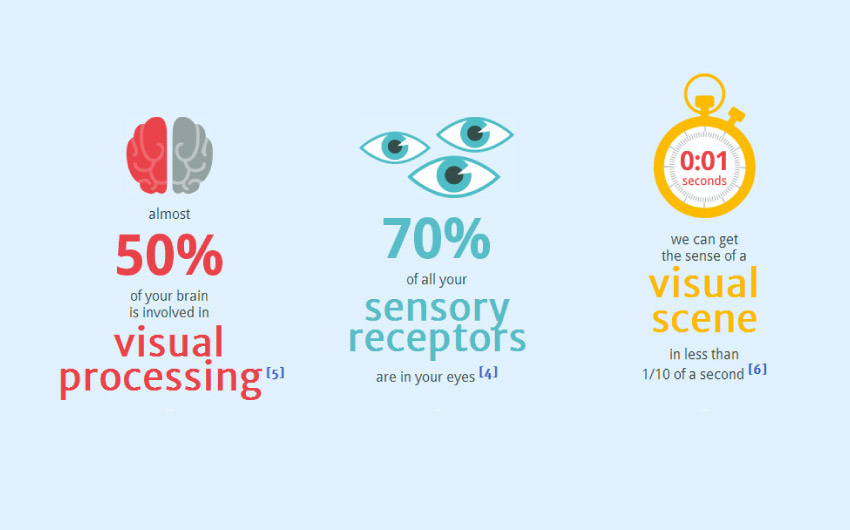 almost

50%

of your brain is involved in

visual processing [5]

70%

of all your

sensory receptors

are in your eyes [4]

0:01 seconds

we can get the sense of a

visual scene

in less than 1/10 of a second [6]